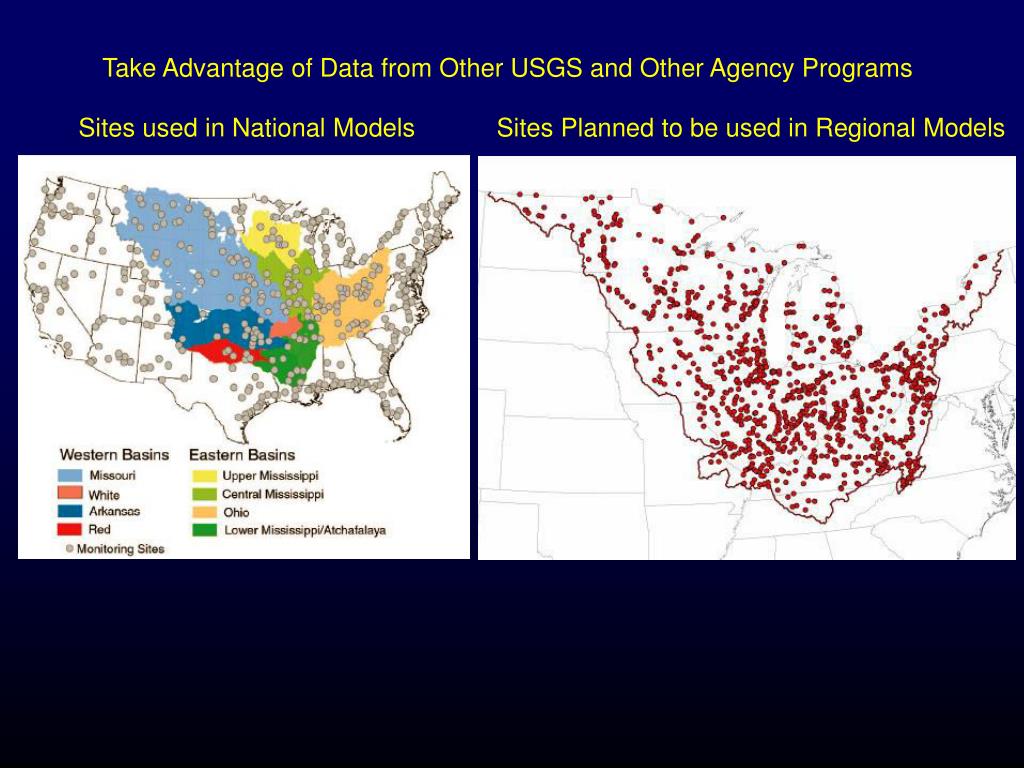 Take Advantage of Data from Other USGS and Other Agency Programs

Sites used in National Models

Sites Planned to be used in Regional Models

Western Basins
Missouri
White
Arkansas
Red
Monitoring Sites

Eastern Basins
Upper Mississippi
Central Mississippi
Ohio
Lower Mississippi/Atchafalaya